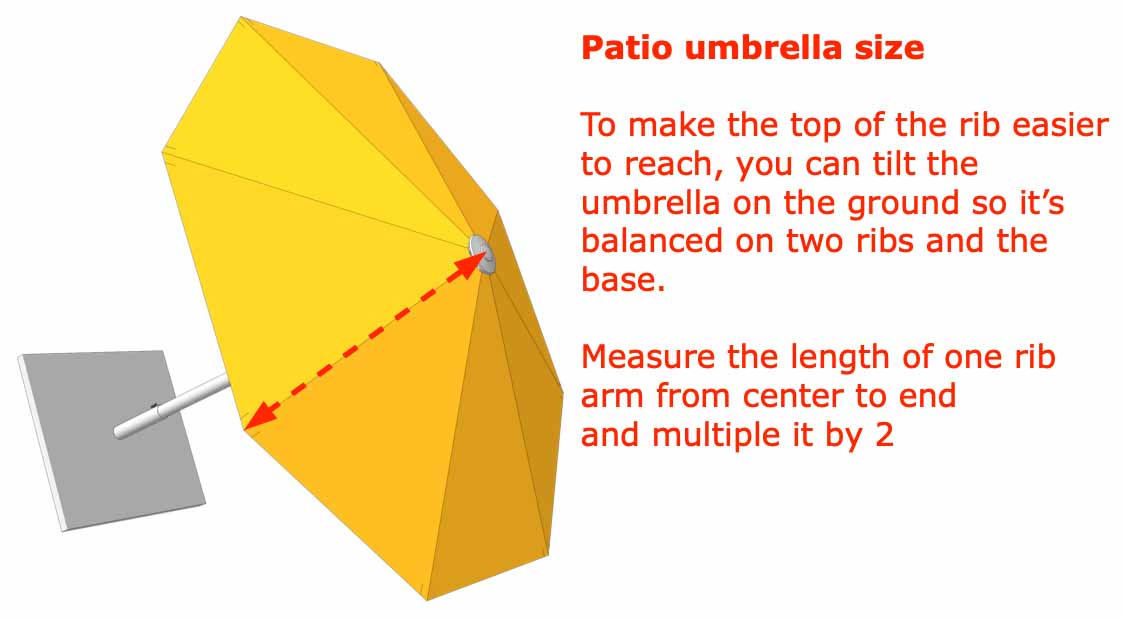 Patio umbrella size

To make the top of the rib easier to reach, you can tilt the umbrella on the ground so it's balanced on two ribs and the base.

Measure the length of one rib arm from center to end and multiple it by 2